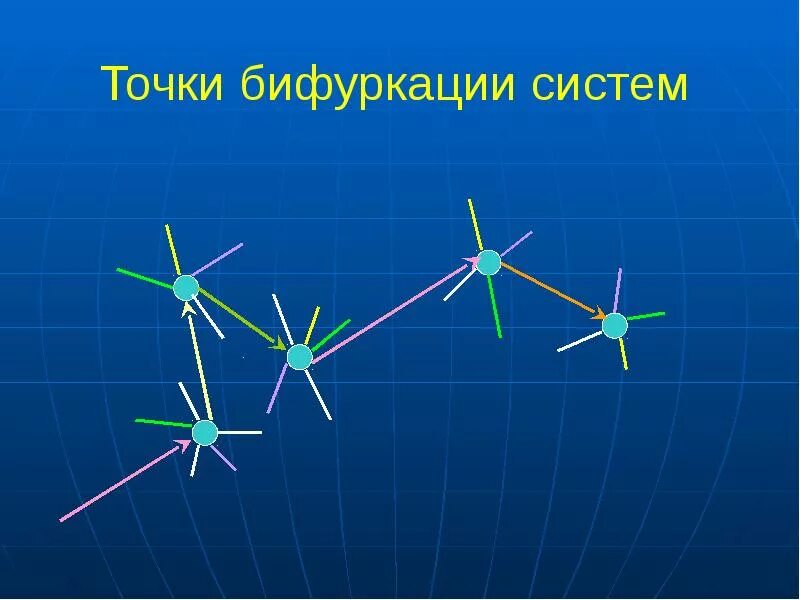 Точки бифуркации систем